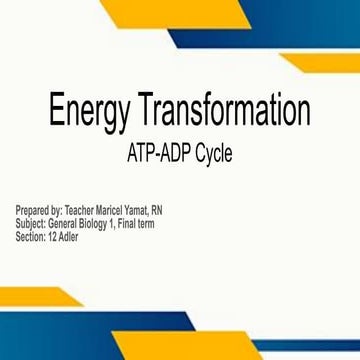 Energy Transformation
ATP-ADP Cycle

Prepared by: Teacher Maricel Yamat, RN
Subject: General Biology 1, Final term
Section: 12 Adler